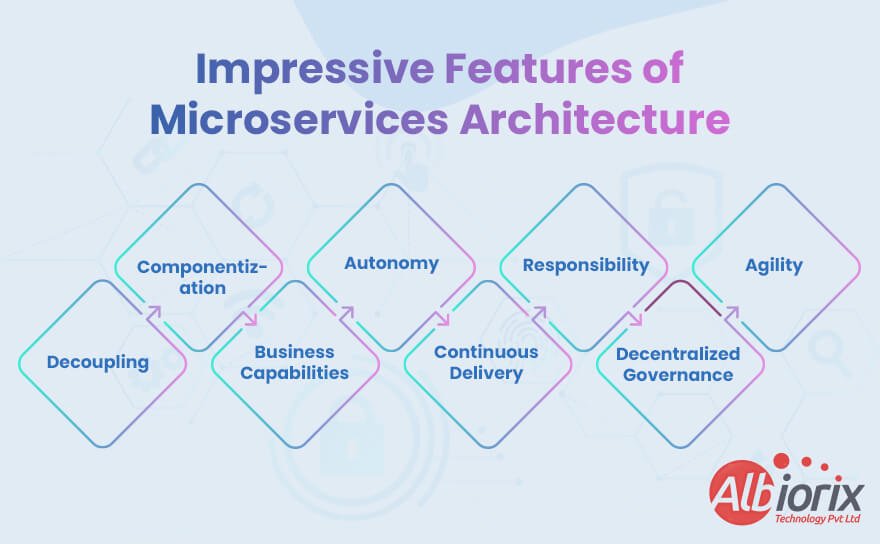 Impressive Features of Microservices Architecture

Decoupling

Componentization

Business Capabilities

Autonomy

Continuous Delivery

Responsibility

Decentralized Governance

Agility

Albiorix
Technology Pvt Ltd